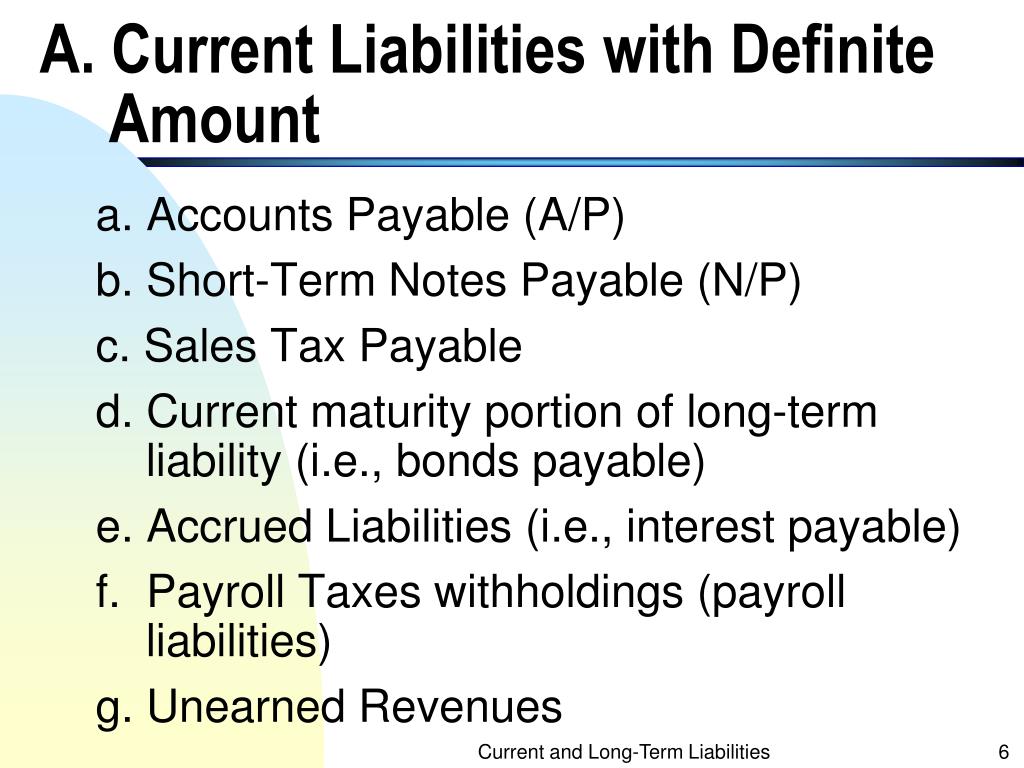 A. Current Liabilities with Definite Amount

a. Accounts Payable (A/P)

b. Short-Term Notes Payable (N/P)

c. Sales Tax Payable

d. Current maturity portion of long-term liability (i.e., bonds payable)

e. Accrued Liabilities (i.e., interest payable)

f. Payroll Taxes withholdings (payroll liabilities)

g. Unearned Revenues

Current and Long-Term Liabilities

6